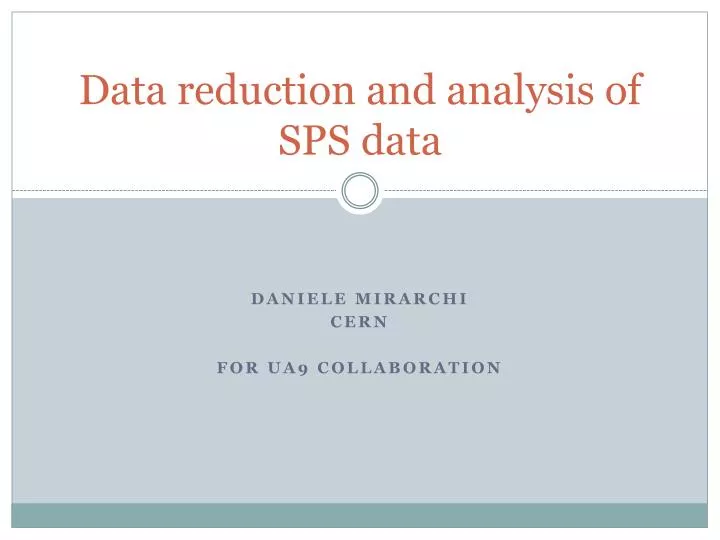 Data reduction and analysis of SPS data

DANIELE MIRARCHI
CERN

FOR UA9 COLLABORATION